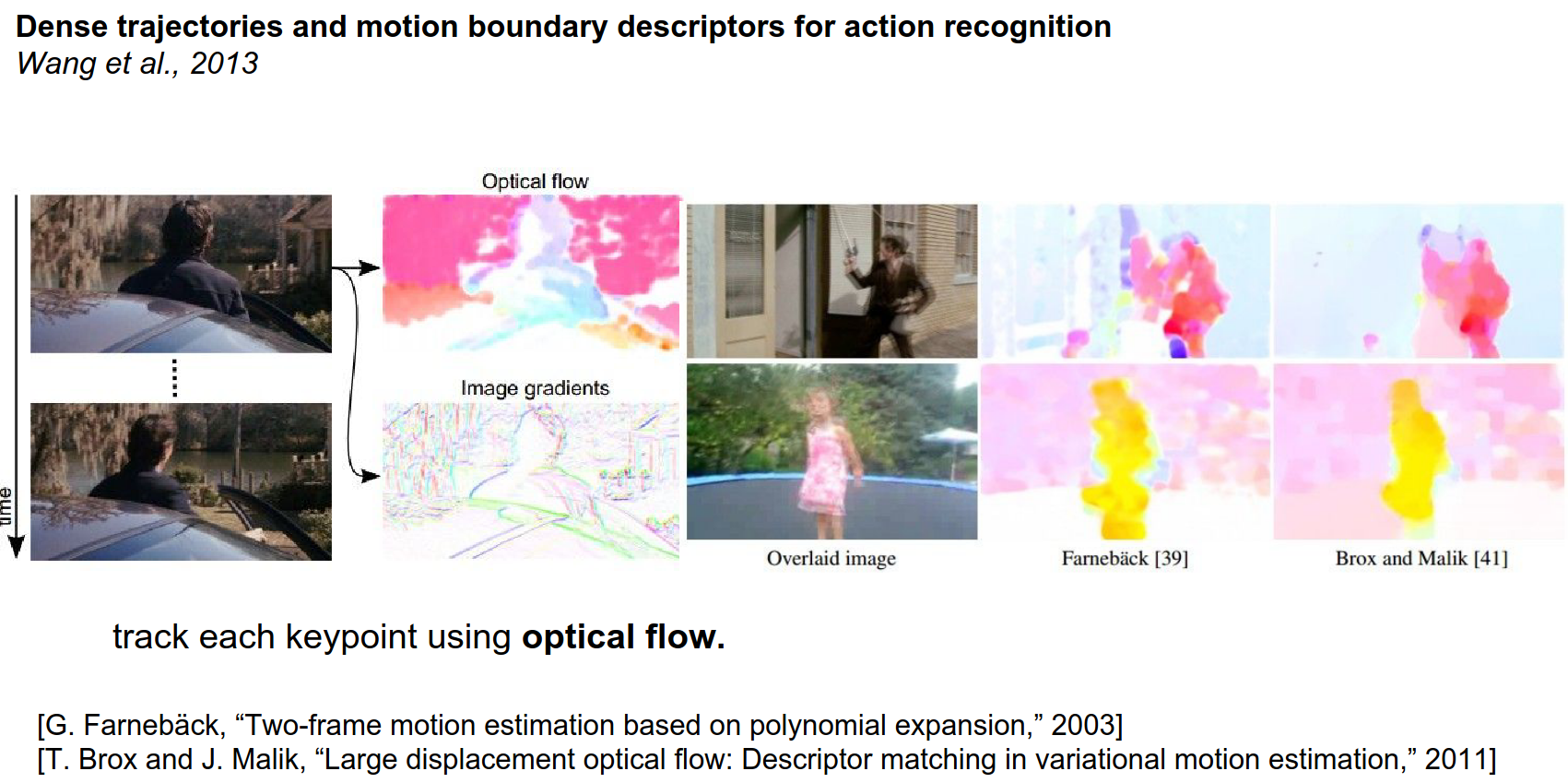 Dense trajectories and motion boundary descriptors for action recognition
Wang et al., 2013

time

Optical flow

Image gradients

Overlaid image

Farnebäck [39]

Brox and Malik [41]

track each keypoint using optical flow.

[G. Farnebäck, “Two-frame motion estimation based on polynomial expansion,” 2003]
[T. Brox and J. Malik, “Large displacement optical flow: Descriptor matching in variational motion estimation,” 2011]